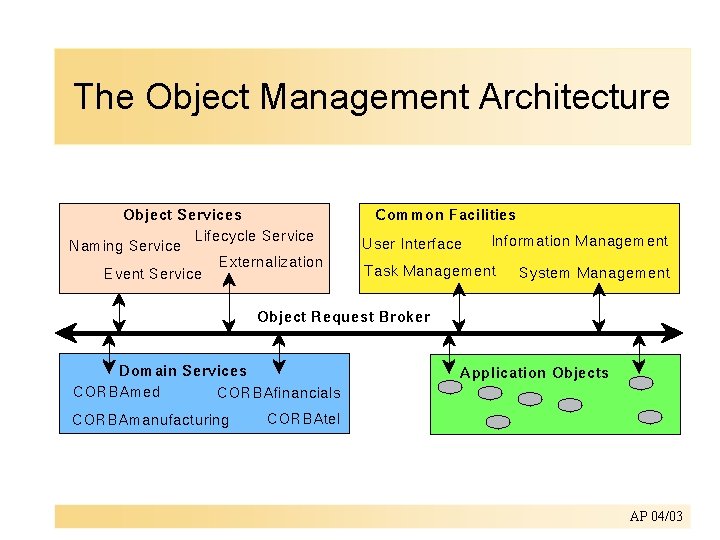 The Object Management Architecture

Object Services
Naming Service
Lifecycle Service
Event Service
Externalization

Common Facilities
User Interface
Information Management
Task Management
System Management

Object Request Broker

Domain Services
CORBAmed
CORBAfinancials
CORBAmanufacturing
CORBAtel

Application Objects

AP 04/03